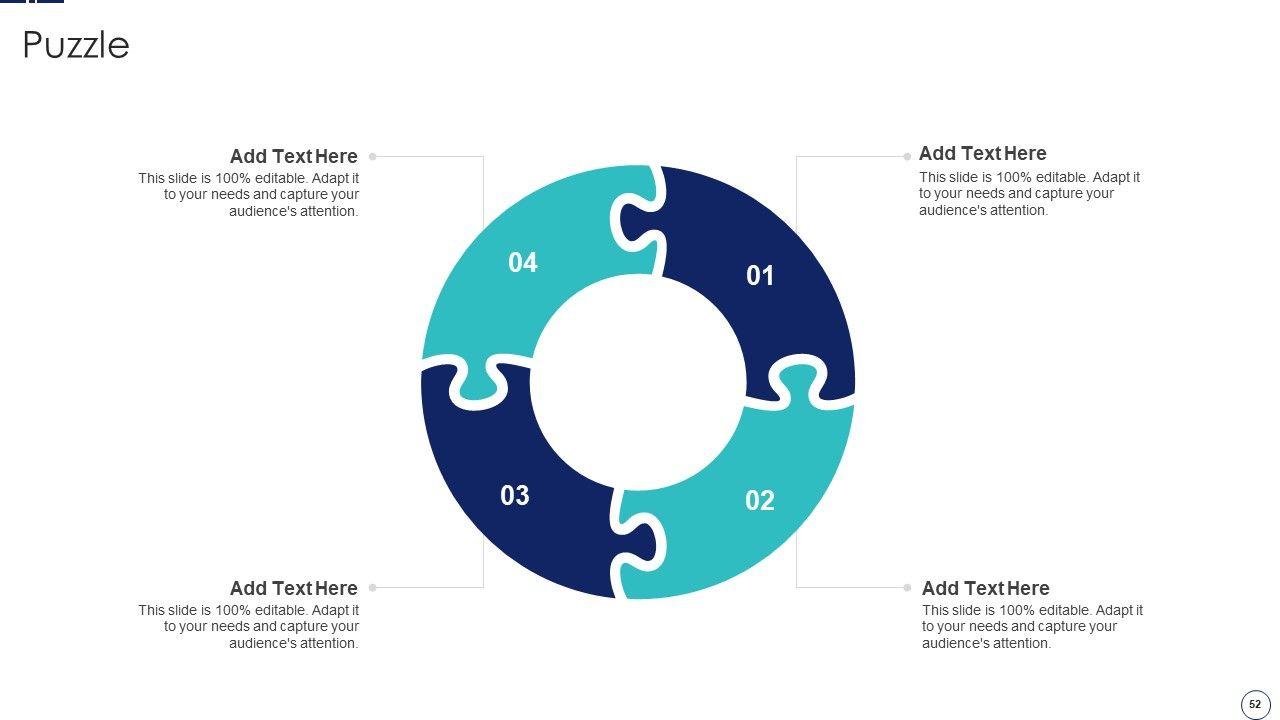 Puzzle

Add Text Here
This slide is 100% editable. Adapt it to your needs and capture your audience's attention.

Add Text Here
This slide is 100% editable. Adapt it to your needs and capture your audience's attention.

04

01

03

02

Add Text Here
This slide is 100% editable. Adapt it to your needs and capture your audience's attention.

Add Text Here
This slide is 100% editable. Adapt it to your needs and capture your audience's attention.

52